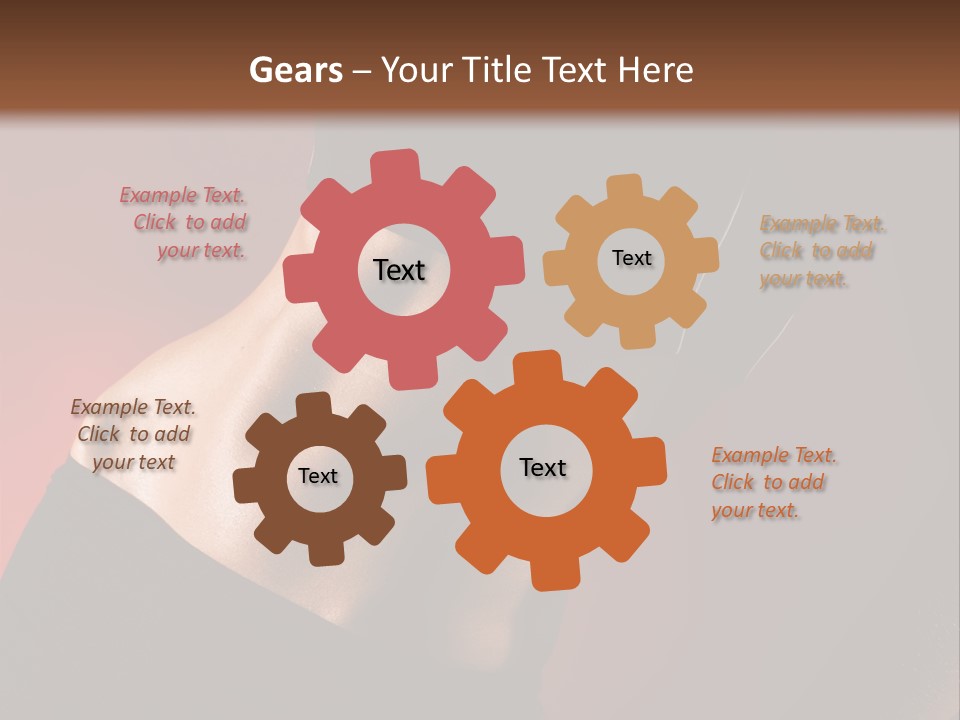 Gears – Your Title Text Here

Example Text. Click to add your text.

Text

Text

Example Text. Click to add your text.

Example Text. Click to add your text

Text

Text

Example Text. Click to add your text.